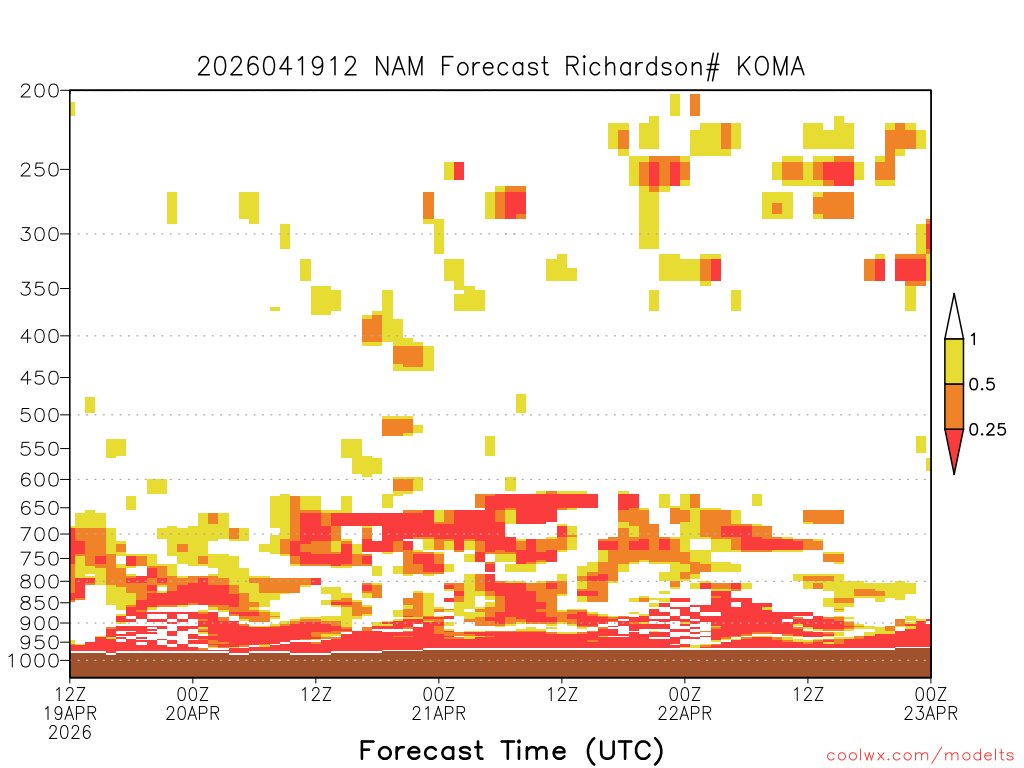 2026041912 NAM Forecast Richardson# KOMA

200
250
300
350
400
450
500
550
600
650
700
750
800
850
900
950
1000

1
0.5
0.25

12Z 19APR 2026
00Z 20APR
12Z
00Z 21APR
12Z
00Z 22APR
12Z
00Z 23APR

Forecast Time (UTC)

coolwx.com/modelts